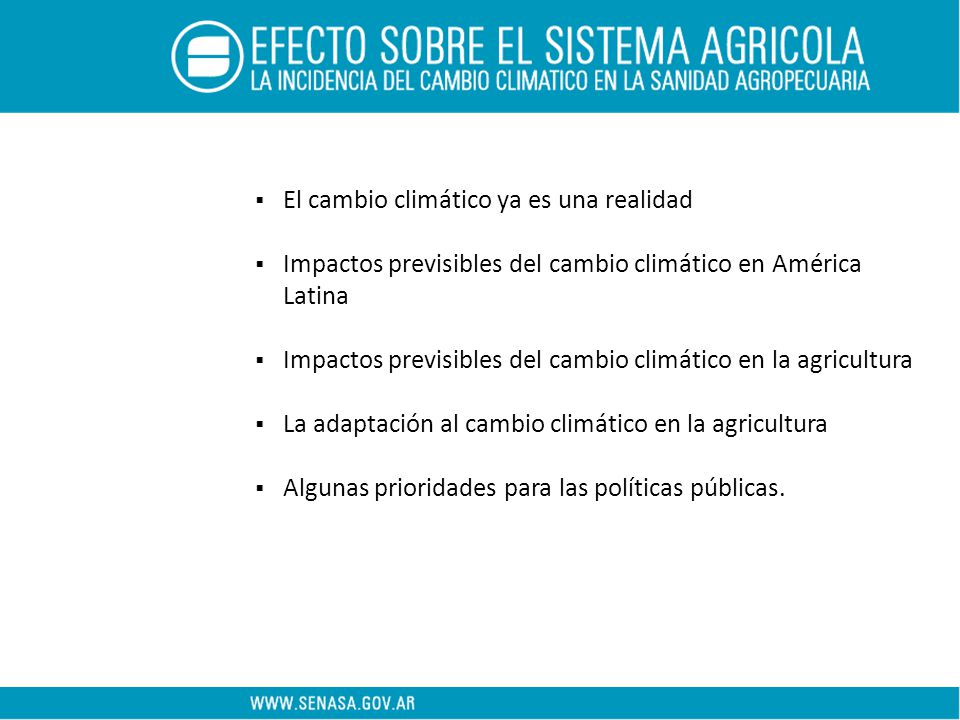 EFECTO SOBRE EL SISTEMA AGRICOLA
LA INCIDENCIA DEL CAMBIO CLIMATICO EN LA SANIDAD AGROPECUARIA

▪ El cambio climático ya es una realidad

▪ Impactos previsibles del cambio climático en América Latina

▪ Impactos previsibles del cambio climático en la agricultura

▪ La adaptación al cambio climático en la agricultura

▪ Algunas prioridades para las políticas públicas.

WWW.SENASA.GOV.AR